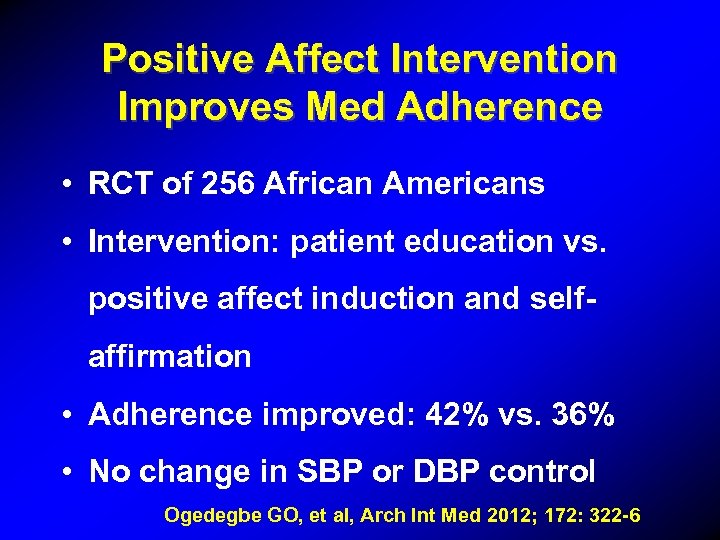 Positive Affect Intervention Improves Med Adherence

• RCT of 256 African Americans
• Intervention: patient education vs. positive affect induction and self-affirmation
• Adherence improved: 42% vs. 36%
• No change in SBP or DBP control

Ogedegbe GO, et al, Arch Int Med 2012; 172: 322-6